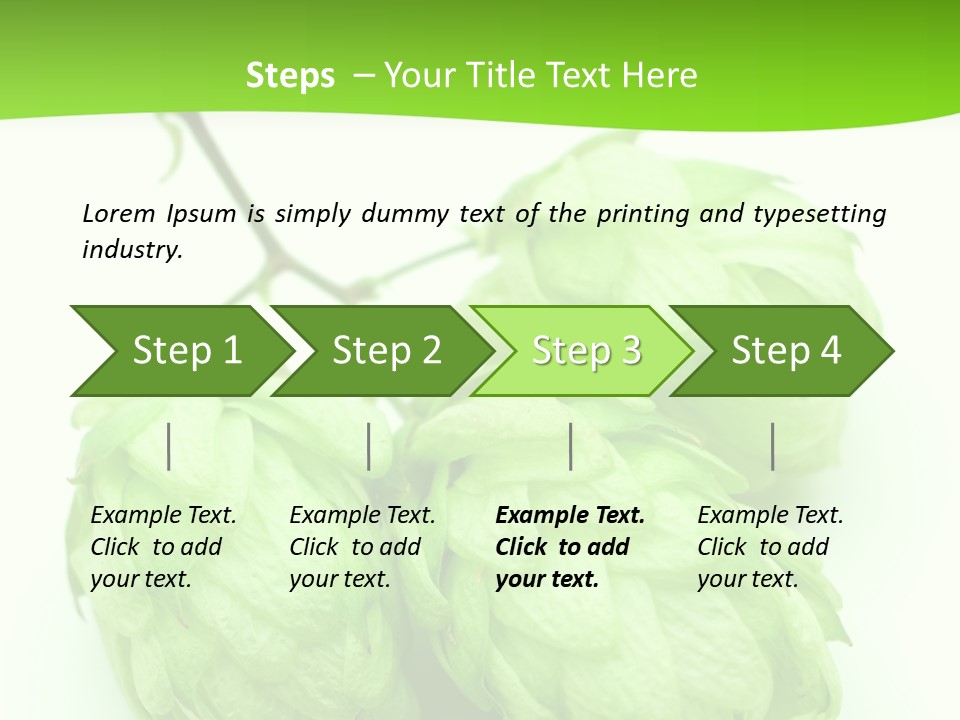 Steps – Your Title Text Here

Lorem Ipsum is simply dummy text of the printing and typesetting industry.

Step 1

Step 2

Step 3

Step 4

Example Text. Click to add your text.

Example Text. Click to add your text.

Example Text. Click to add your text.

Example Text. Click to add your text.